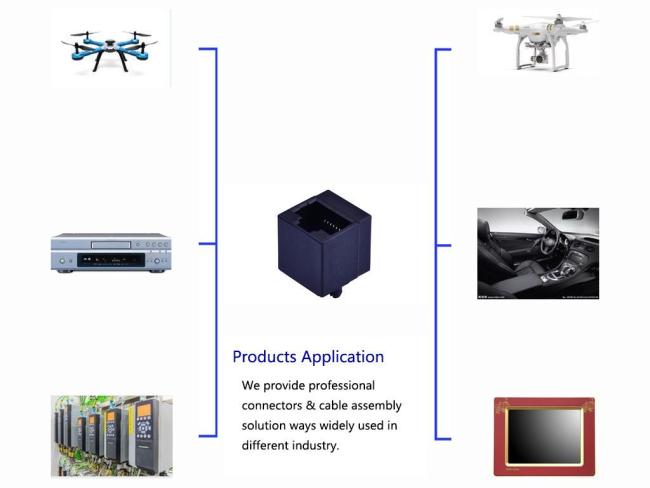 Products Application

We provide professional connectors & cable assembly solution ways widely used in different industry.